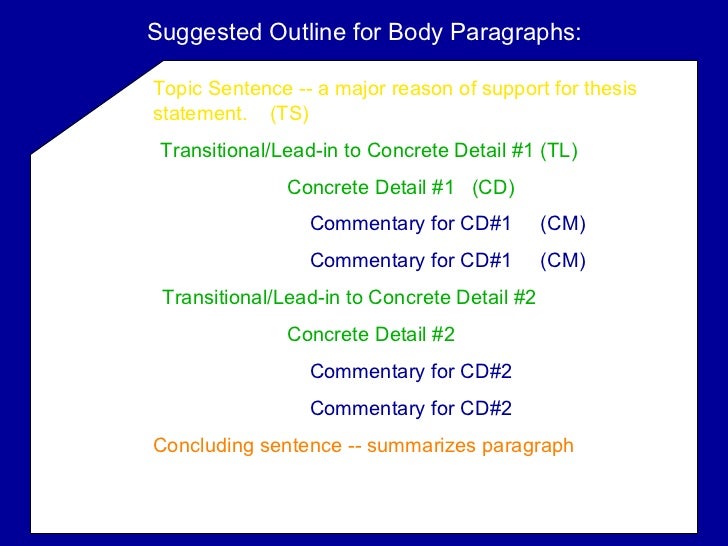 Suggested Outline for Body Paragraphs:

Topic Sentence -- a major reason of support for thesis statement. (TS)

Transitional/Lead-in to Concrete Detail #1 (TL)

Concrete Detail #1 (CD)

Commentary for CD#1 (CM)

Commentary for CD#1 (CM)

Transitional/Lead-in to Concrete Detail #2

Concrete Detail #2

Commentary for CD#2

Commentary for CD#2

Concluding sentence -- summarizes paragraph